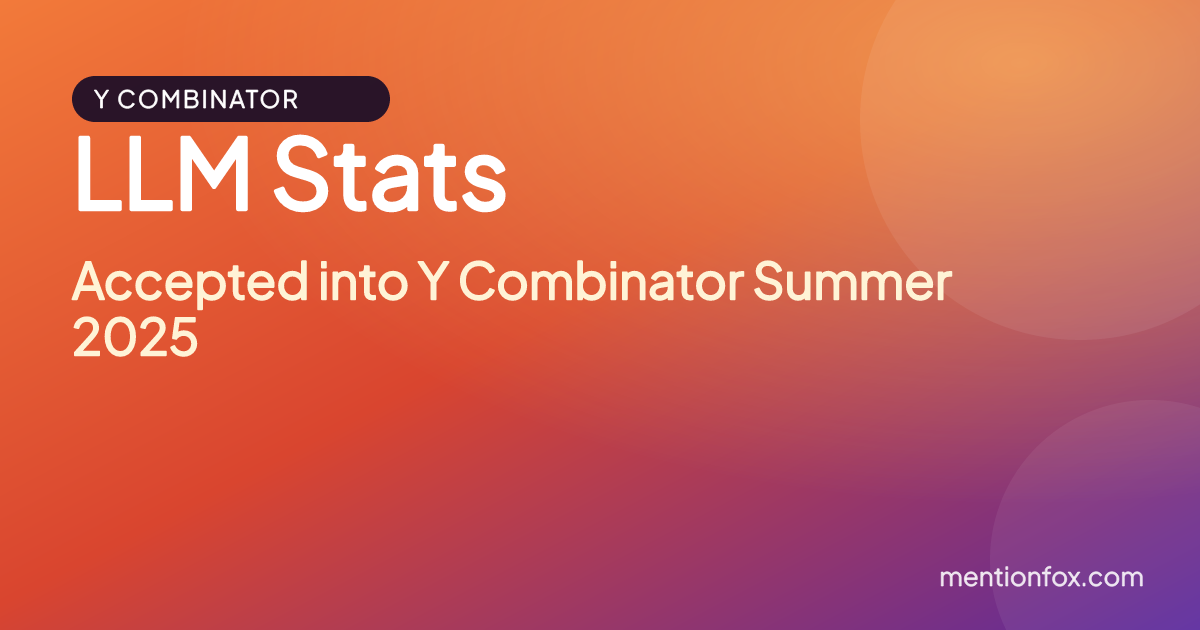 Y COMBINATOR

LLM Stats

Accepted into Y Combinator Summer 2025

mentionfox.com